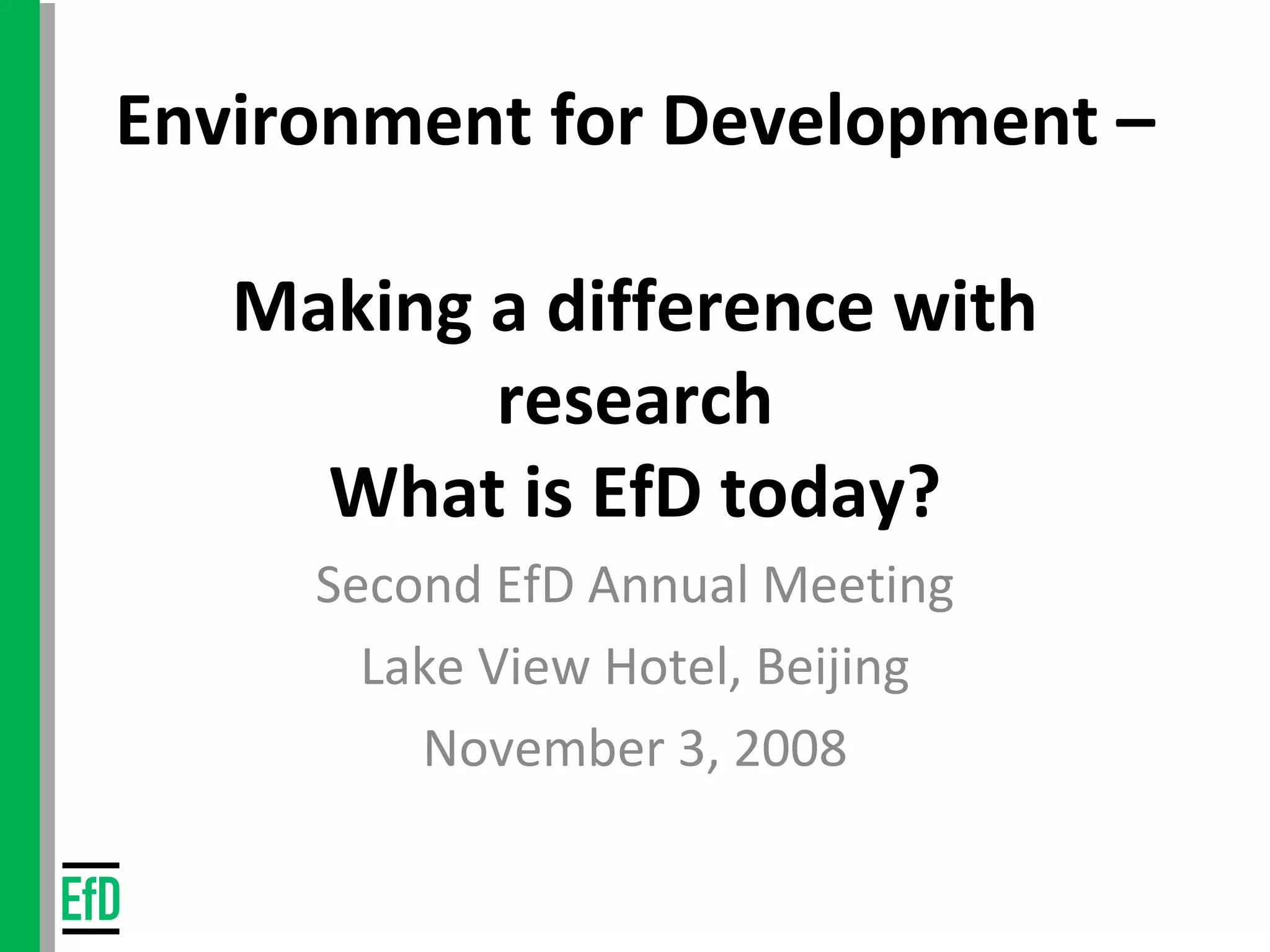 Environment for Development –

Making a difference with research
What is EfD today?

Second EfD Annual Meeting

Lake View Hotel, Beijing

November 3, 2008

EfD